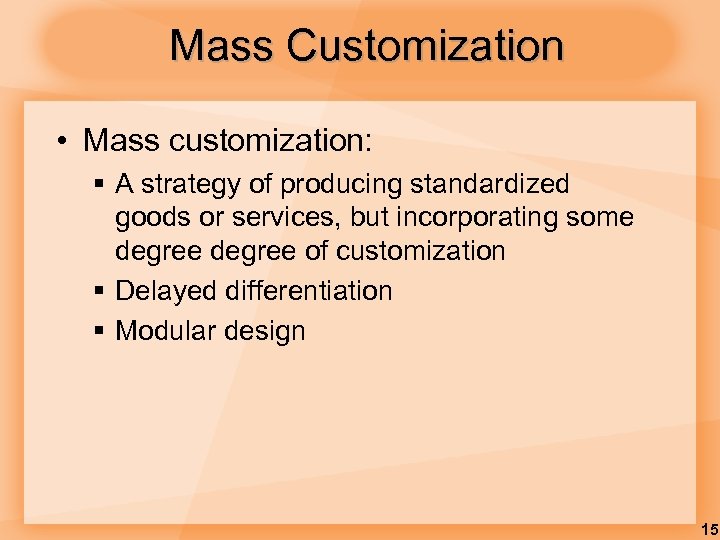 Mass Customization

• Mass customization:
  ▪ A strategy of producing standardized goods or services, but incorporating some degree degree of customization
  ▪ Delayed differentiation
  ▪ Modular design

15